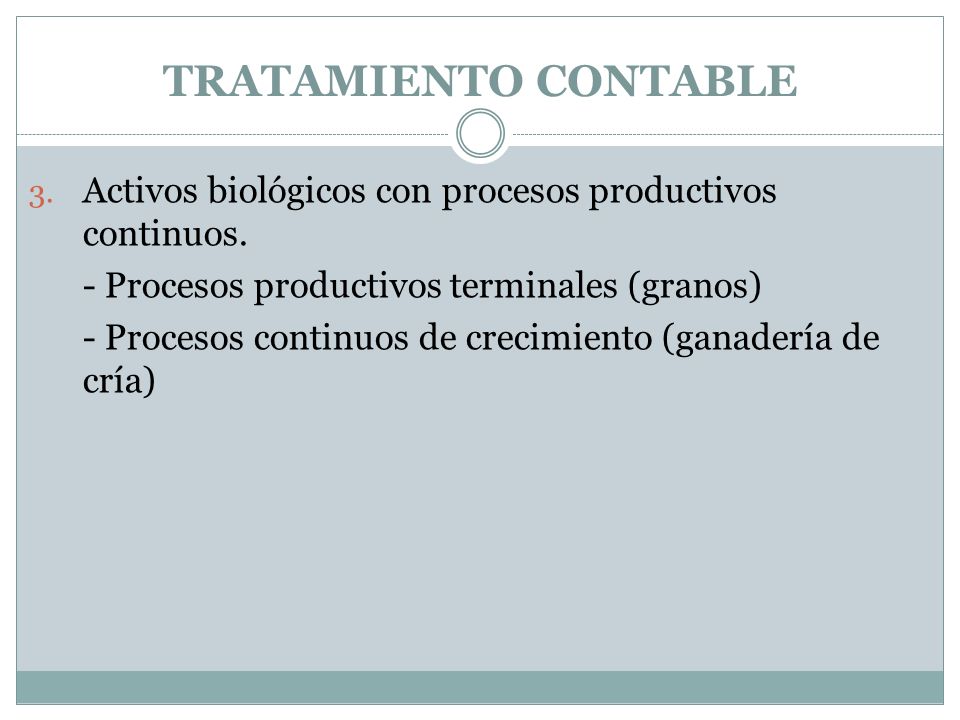 TRATAMIENTO CONTABLE

3. Activos biológicos con procesos productivos continuos.

- Procesos productivos terminales (granos)

- Procesos continuos de crecimiento (ganadería de cría)